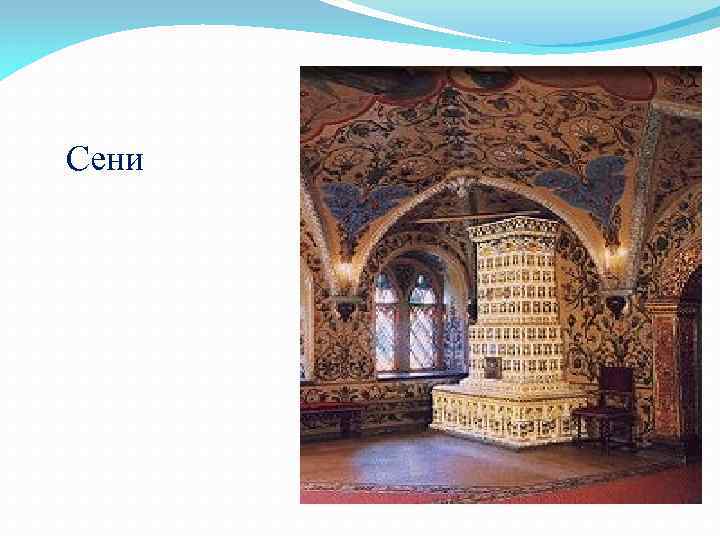 Сени